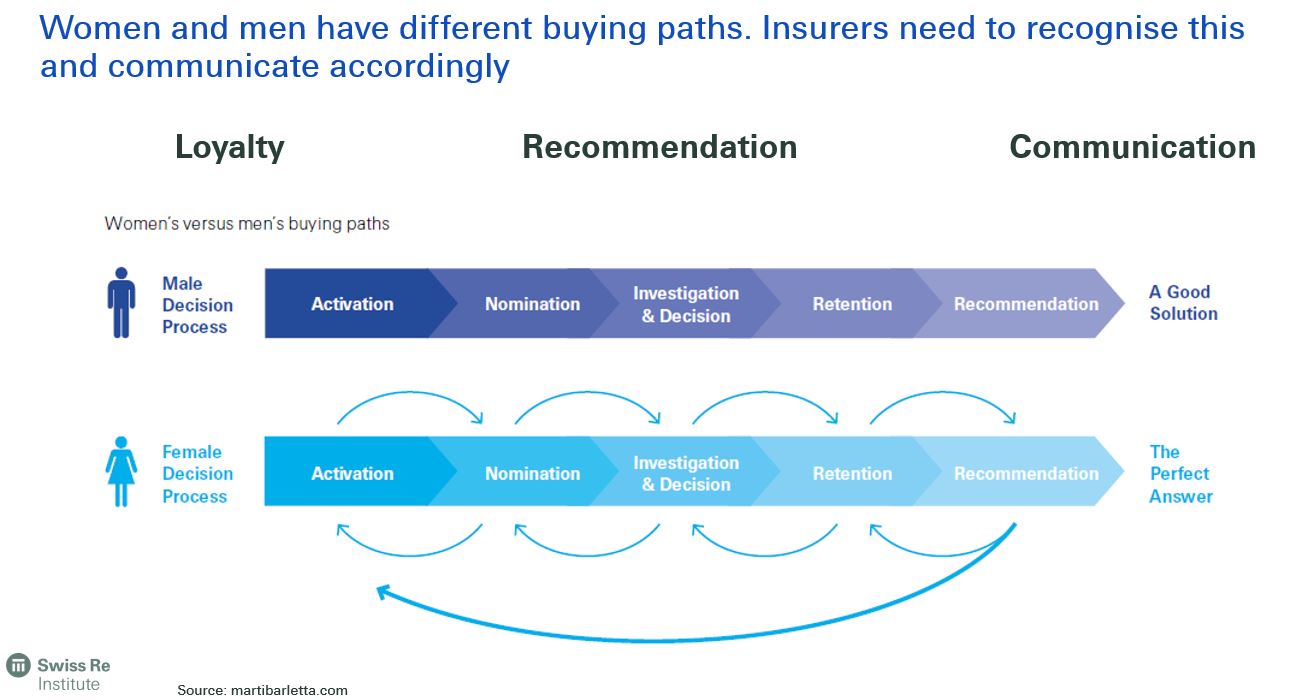 Women and men have different buying paths. Insurers need to recognise this and communicate accordingly

Loyalty

Recommendation

Communication

Women's versus men's buying paths

Male Decision Process

Activation

Nomination

Investigation & Decision

Retention

Recommendation

A Good Solution

Female Decision Process

Activation

Nomination

Investigation & Decision

Retention

Recommendation

The Perfect Answer

Swiss Re Institute

Source: martibarletta.com